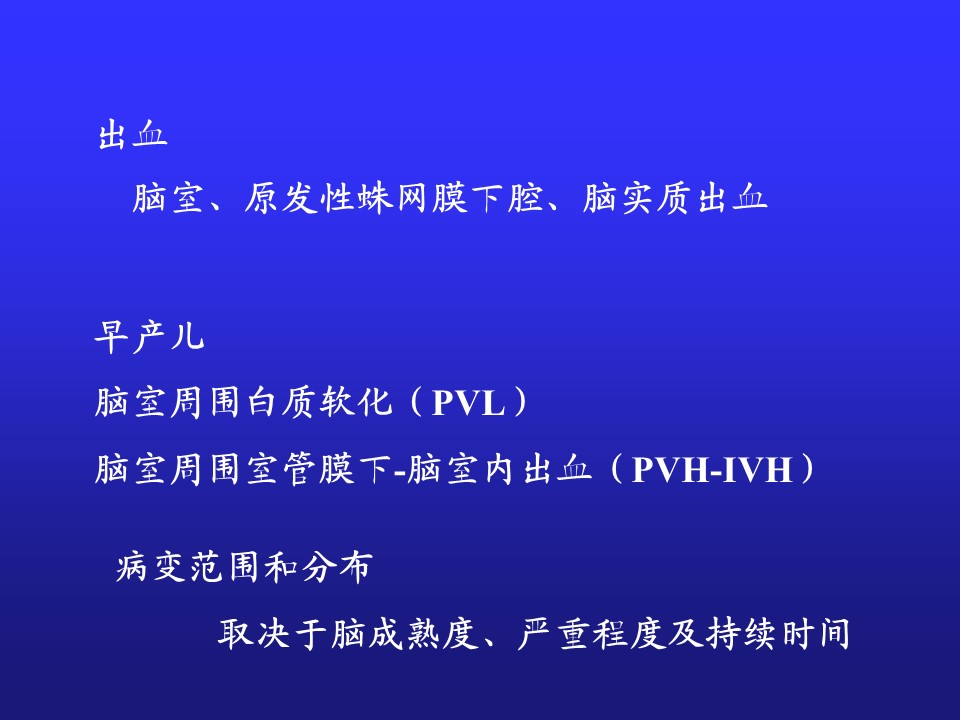 出血

脑室、原发性蛛网膜下腔、脑实质出血

早产儿

脑室周围白质软化（PVL）

脑室周围室管膜下-脑室内出血（PVH-IVH）

病变范围和分布

取决于脑成熟度、严重程度及持续时间